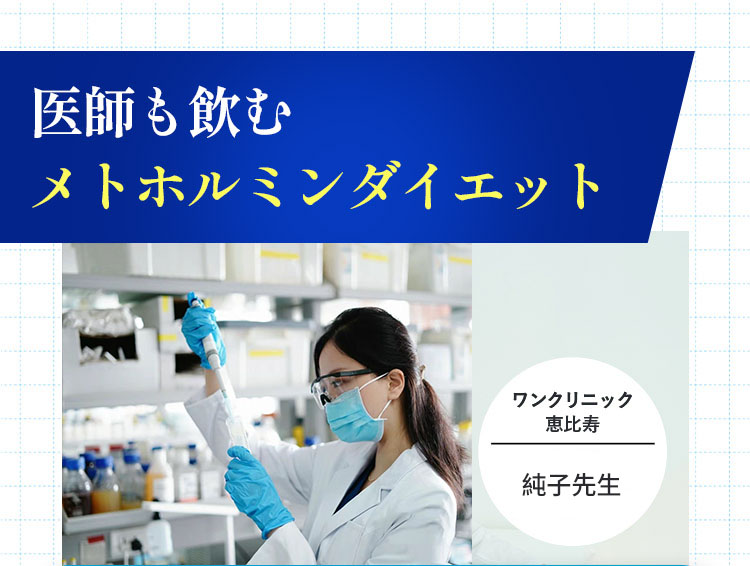 医師も飲む
メトホルミンダイエット

ワンクリニック
恵比寿

純子先生